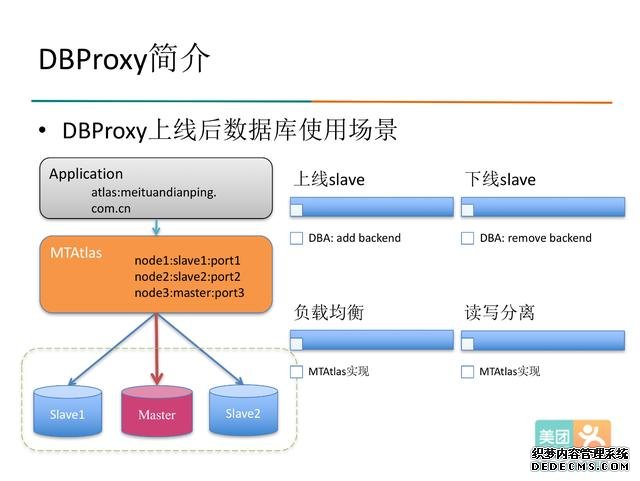 DBProxy简介

• DBProxy上线后数据库使用场景

Application
atlas:meituandianping.com.cn

MTAtlas
node1:slave1:port1
node2:slave2:port2
node3:master:port3

Slave1
Master
Slave2

上线slave
DBA: add backend

下线slave
DBA: remove backend

负载均衡
MTAtlas实现

读写分离
MTAtlas实现

美团

织梦内容管理系统
DEDECMS.COM